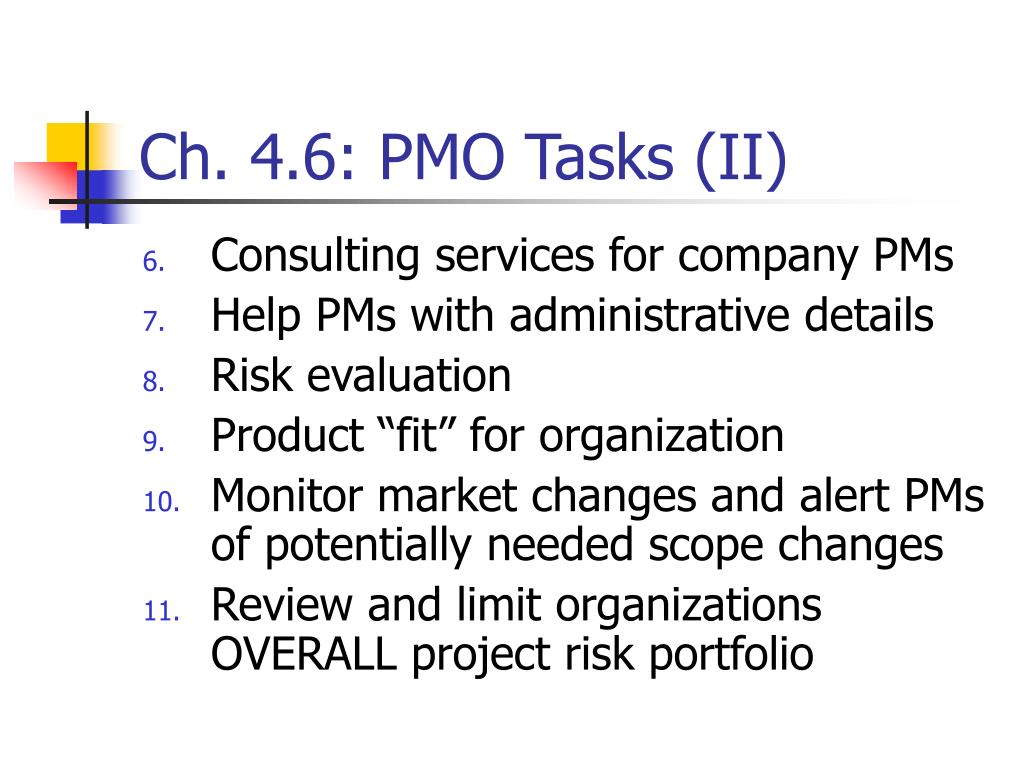 Ch. 4.6: PMO Tasks (II)

6. Consulting services for company PMs
7. Help PMs with administrative details
8. Risk evaluation
9. Product “fit” for organization
10. Monitor market changes and alert PMs of potentially needed scope changes
11. Review and limit organizations OVERALL project risk portfolio